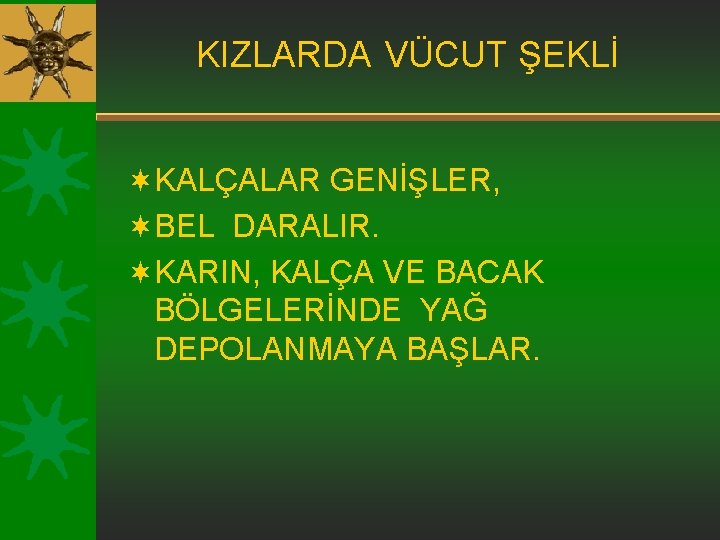 KIZLARDA VÜCUT ŞEKLİ

KALÇALAR GENİŞLER,
BEL DARALIR.
KARIN, KALÇA VE BACAK BÖLGELERİNDE YAĞ DEPOLANMAYA BAŞLAR.